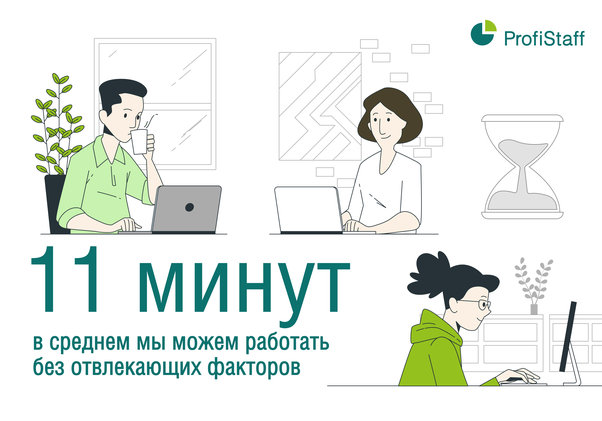 ProfiStaff

11 минут

в среднем мы можем работать без отвлекающих факторов